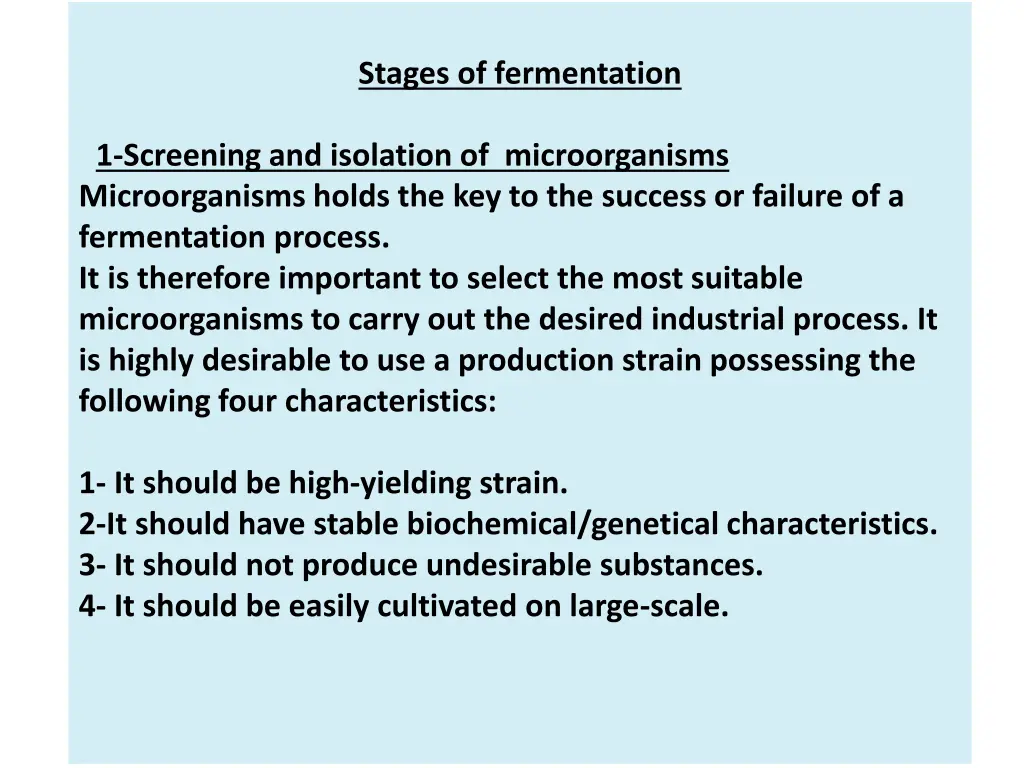 Stages of fermentation

1-Screening and isolation of microorganisms
Microorganisms holds the key to the success or failure of a fermentation process.
It is therefore important to select the most suitable microorganisms to carry out the desired industrial process. It is highly desirable to use a production strain possessing the following four characteristics:

1- It should be high-yielding strain.
2-It should have stable biochemical/genetical characteristics.
3- It should not produce undesirable substances.
4- It should be easily cultivated on large-scale.